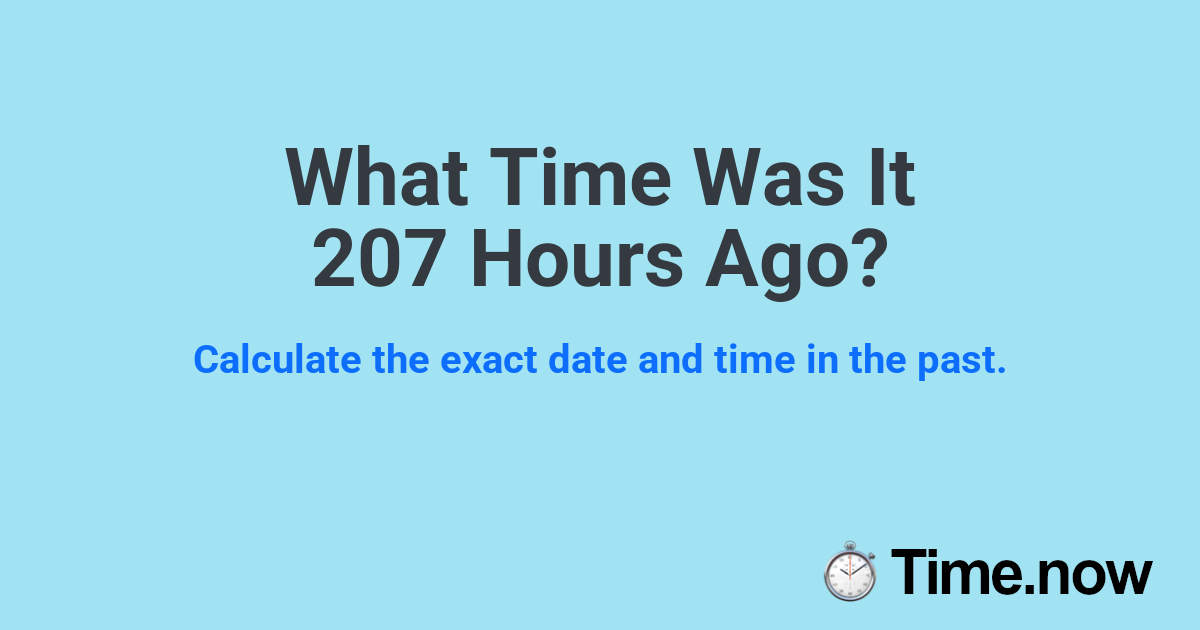 What Time Was It 207 Hours Ago?

Calculate the exact date and time in the past.

Time.now